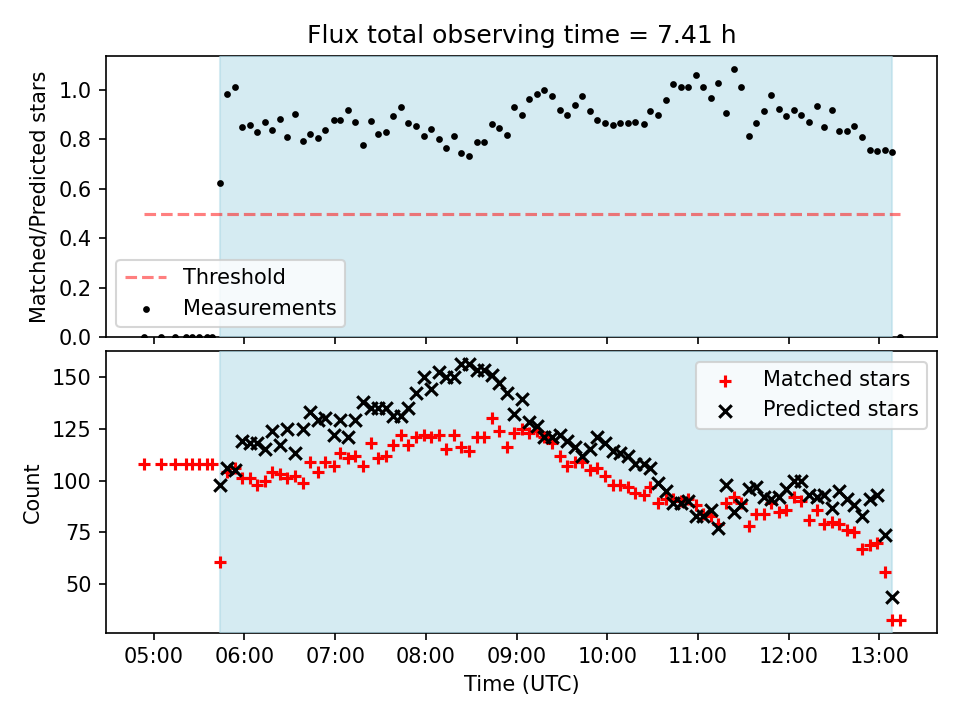 Flux total observing time = 7.41 h

Matched/Predicted stars

1.0
0.8
0.6
0.4
0.2
0.0

Threshold
Measurements

Count

150
125
100
75
50

Matched stars
Predicted stars

05:00 06:00 07:00 08:00 09:00 10:00 11:00 12:00 13:00

Time (UTC)